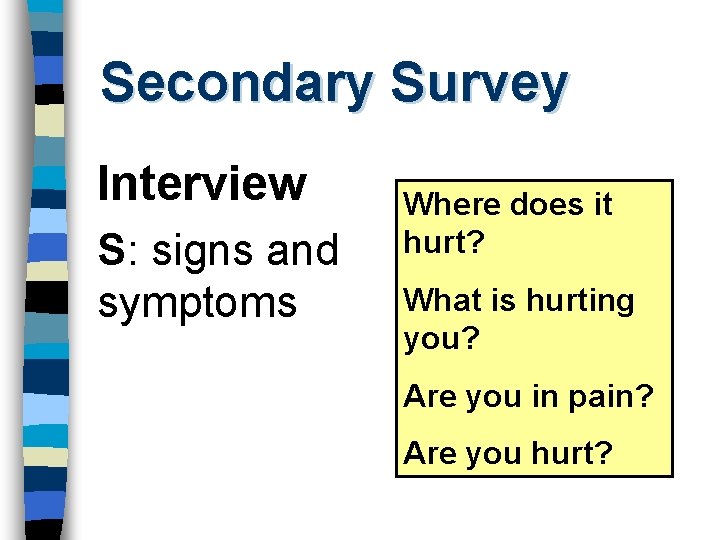 Secondary Survey

Interview

S: signs and symptoms

Where does it hurt?

What is hurting you?

Are you in pain?

Are you hurt?